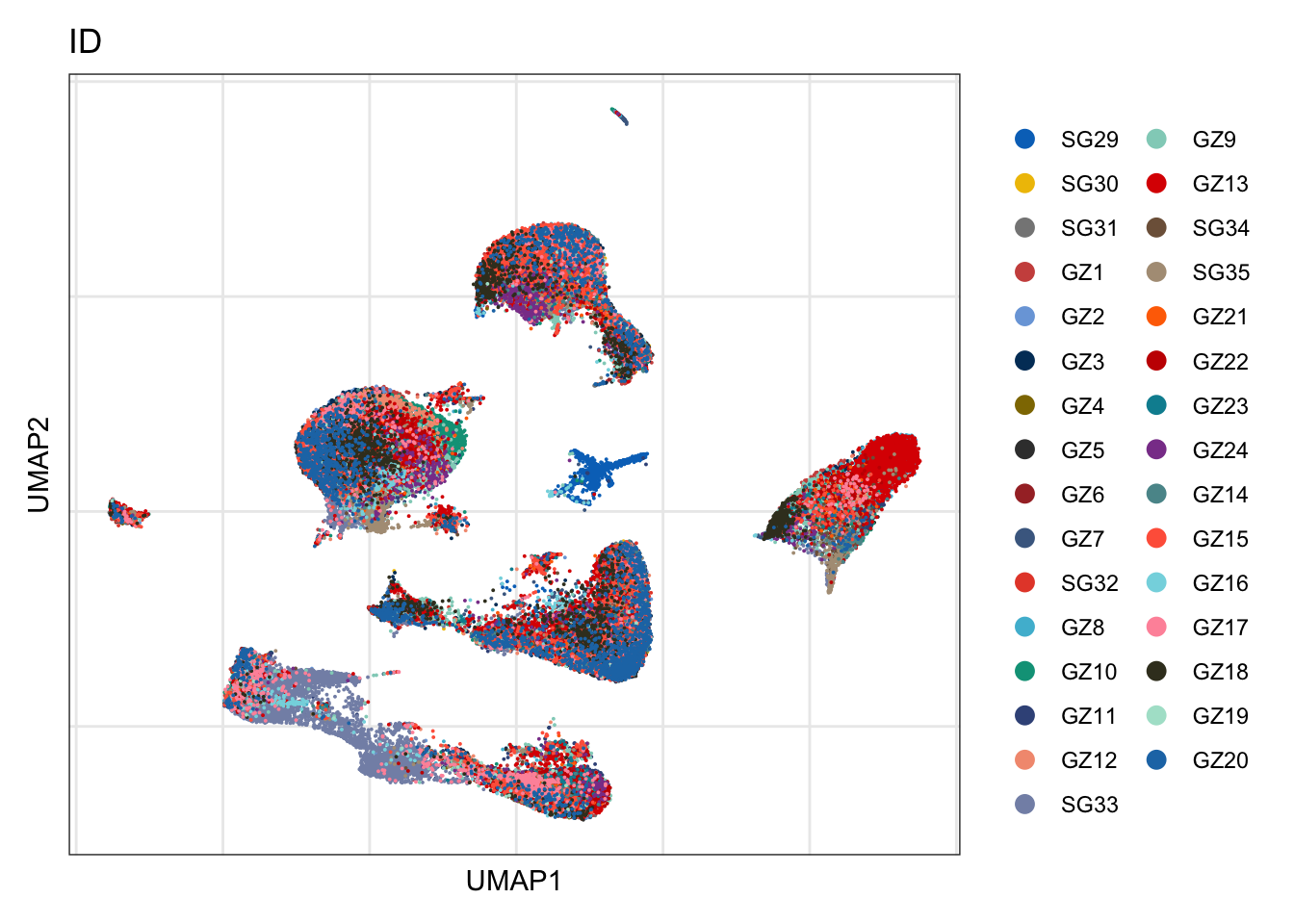 ID

UMAP2

UMAP1

SG29
SG30
SG31
GZ1
GZ2
GZ3
GZ4
GZ5
GZ6
GZ7
SG32
GZ8
GZ10
GZ11
GZ12
SG33

GZ9
GZ13
SG34
SG35
GZ21
GZ22
GZ23
GZ24
GZ14
GZ15
GZ16
GZ17
GZ18
GZ19
GZ20